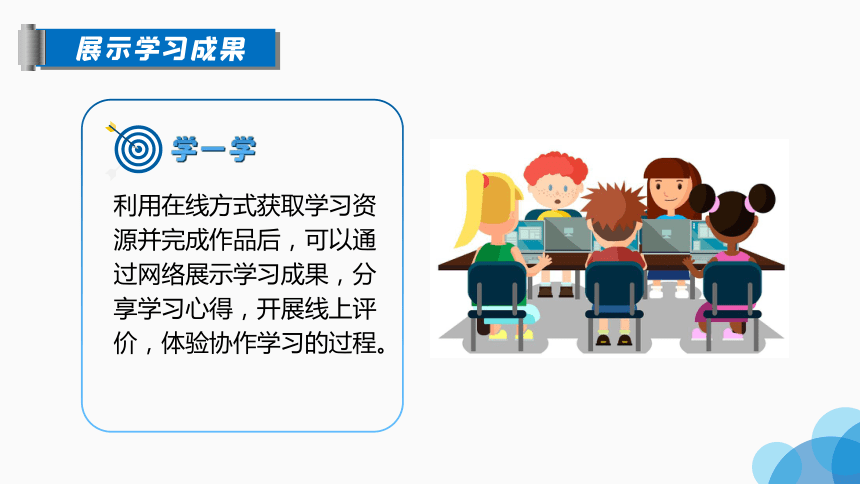 展示学习成果

学一学

利用在线方式获取学习资源并完成作品后，可以通过网络展示学习成果，分享学习心得，开展线上评价，体验协作学习的过程。